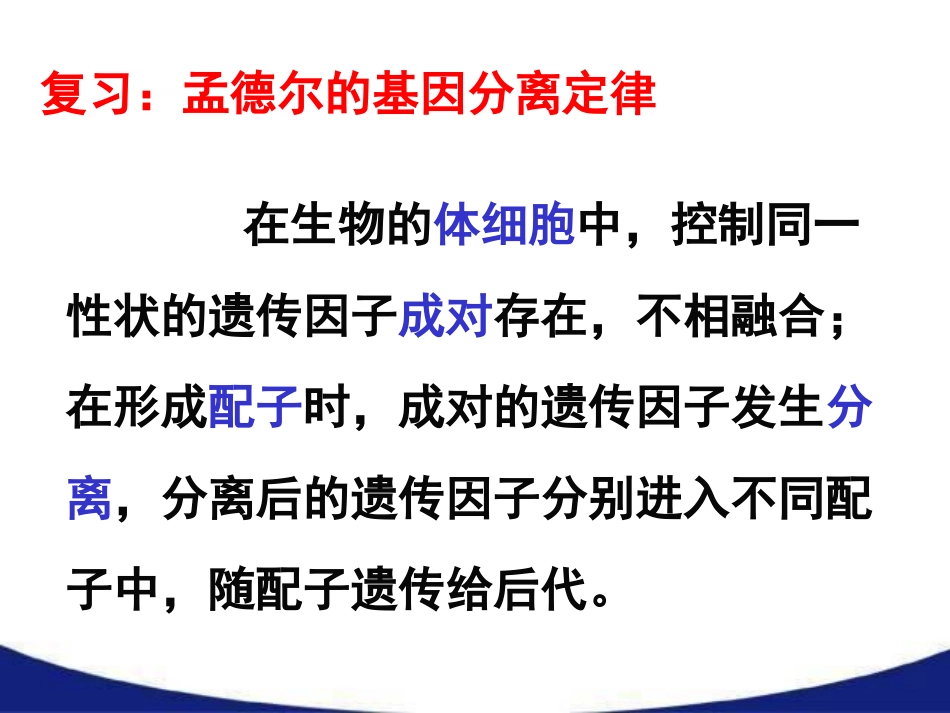 复习：孟德尔的基因分离定律

在生物的体细胞中，控制同一性状的遗传因子成对存在，不相融合；在形成配子时，成对的遗传因子发生分离，分离后的遗传因子分别进入不同配子中，随配子遗传给后代。